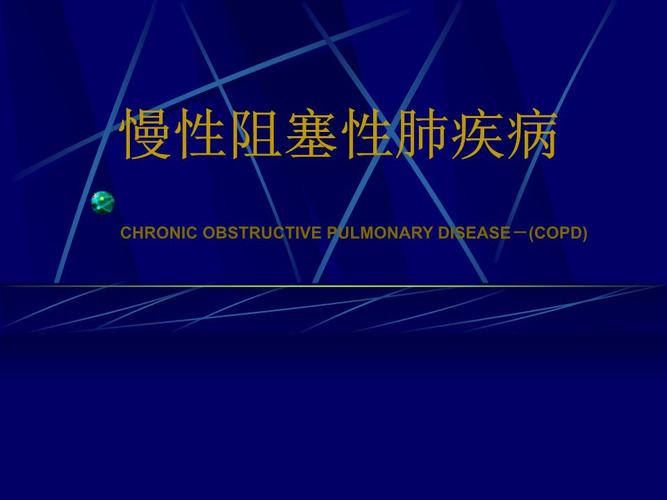 慢性阻塞性肺疾病

CHRONIC OBSTRUCTIVE PULMONARY DISEASE－(COPD)